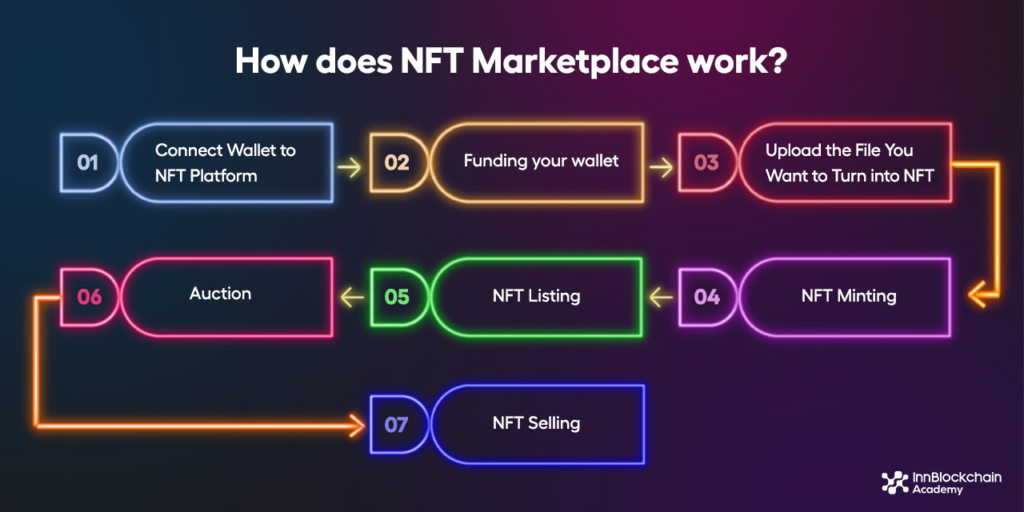 How does NFT Marketplace work?

01 Connect Wallet to NFT Platform

02 Funding your wallet

03 Upload the File You Want to Turn into NFT

04 NFT Minting

05 NFT Listing

06 Auction

07 NFT Selling

InnBlockchain Academy